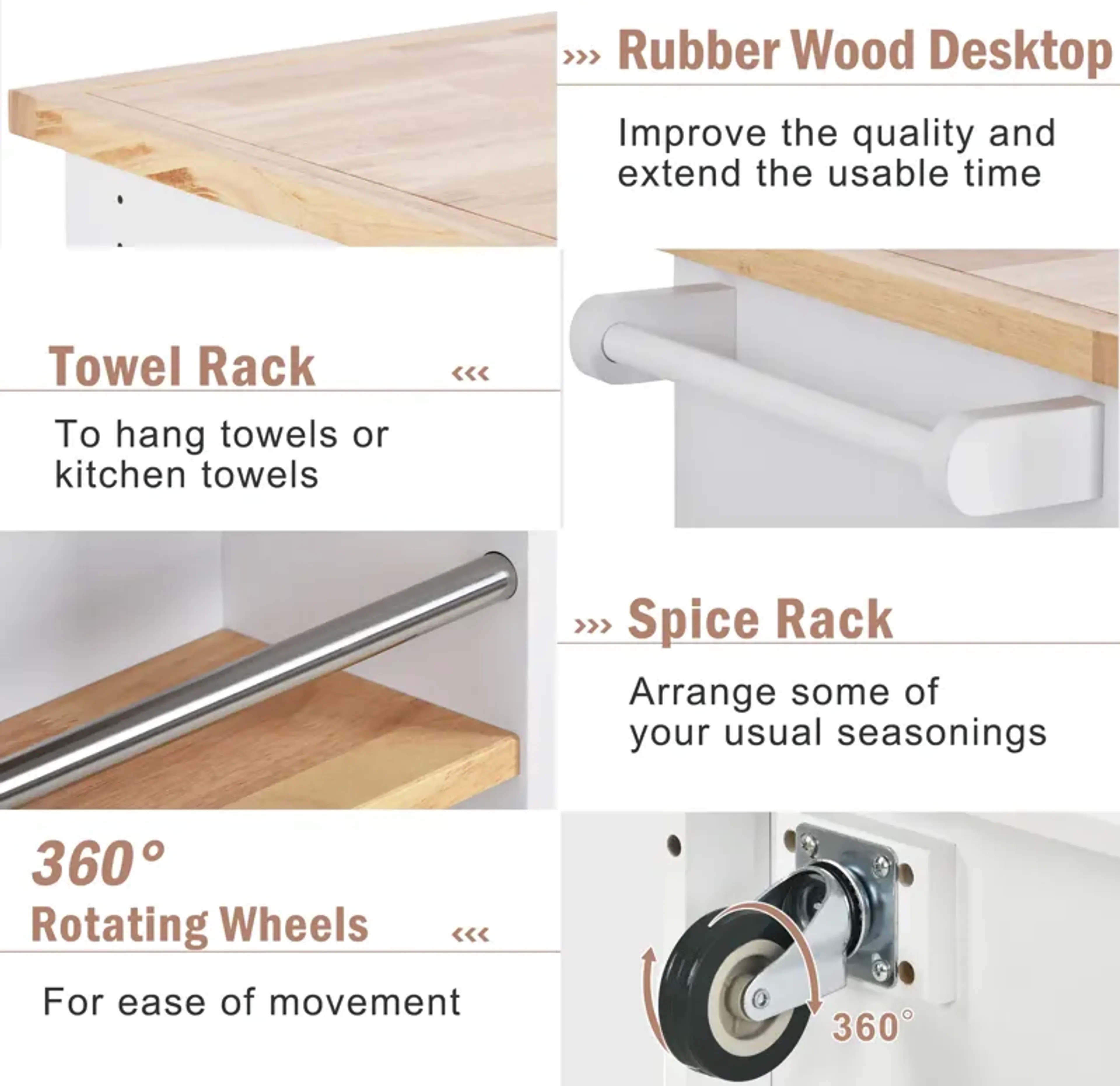 ››› Rubber Wood Desktop

Improve the quality and extend the usable time

Towel Rack ‹‹‹

To hang towels or kitchen towels

››› Spice Rack

Arrange some of your usual seasonings

360°
Rotating Wheels ‹‹‹

For ease of movement

360°